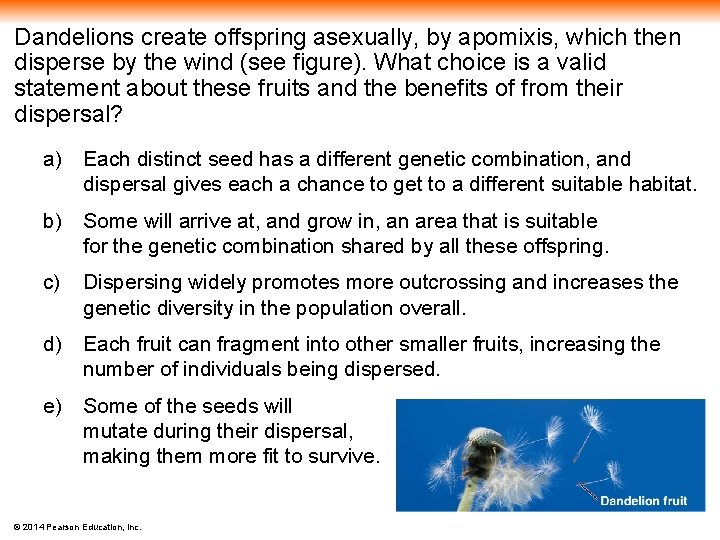 Dandelions create offspring asexually, by apomixis, which then disperse by the wind (see figure). What choice is a valid statement about these fruits and the benefits of from their dispersal?

a) Each distinct seed has a different genetic combination, and dispersal gives each a chance to get to a different suitable habitat.

b) Some will arrive at, and grow in, an area that is suitable for the genetic combination shared by all these offspring.

c) Dispersing widely promotes more outcrossing and increases the genetic diversity in the population overall.

d) Each fruit can fragment into other smaller fruits, increasing the number of individuals being dispersed.

e) Some of the seeds will mutate during their dispersal, making them more fit to survive.

Dandelion fruit

© 2014 Pearson Education, Inc.